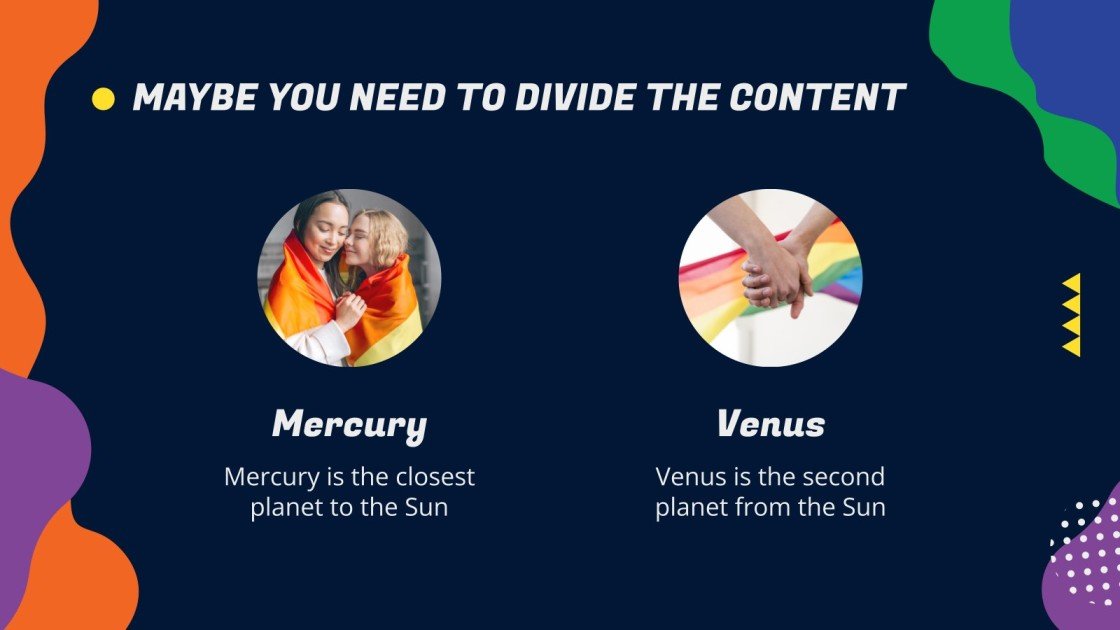 MAYBE YOU NEED TO DIVIDE THE CONTENT

Mercury

Mercury is the closest planet to the Sun

Venus

Venus is the second planet from the Sun